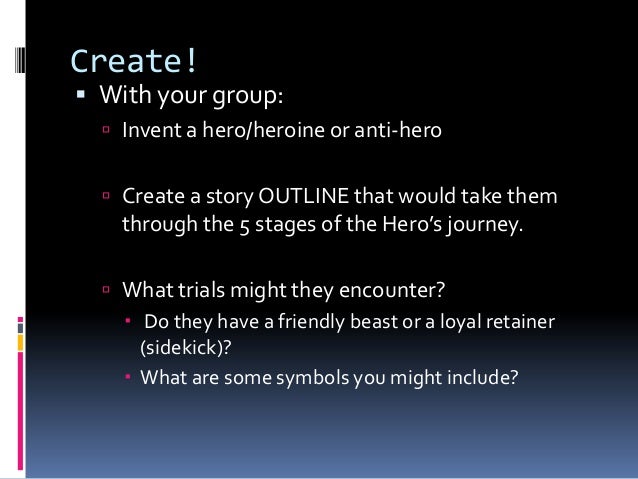 Create!

With your group:

Invent a hero/heroine or anti-hero

Create a story OUTLINE that would take them through the 5 stages of the Hero's journey.

What trials might they encounter?

Do they have a friendly beast or a loyal retainer (sidekick)?

What are some symbols you might include?